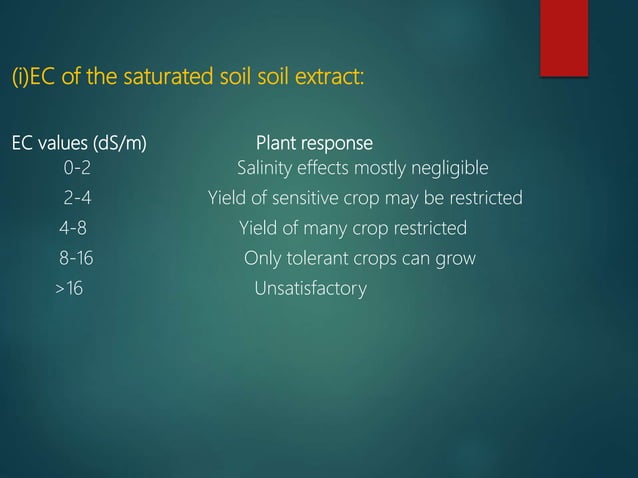 (i)EC of the saturated soil soil extract:

| EC values (dS/m) | Plant response |
|---|---|
| 0-2 | Salinity effects mostly negligible |
| 2-4 | Yield of sensitive crop may be restricted |
| 4-8 | Yield of many crop restricted |
| 8-16 | Only tolerant crops can grow |
| >16 | Unsatisfactory |